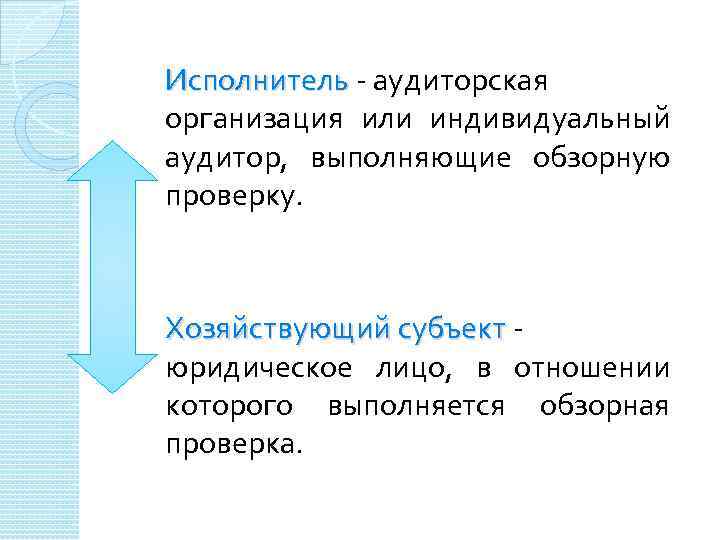 Исполнитель - аудиторская организация или индивидуальный аудитор, выполняющие обзорную проверку.

Хозяйствующий субъект - юридическое лицо, в отношении которого выполняется обзорная проверка.